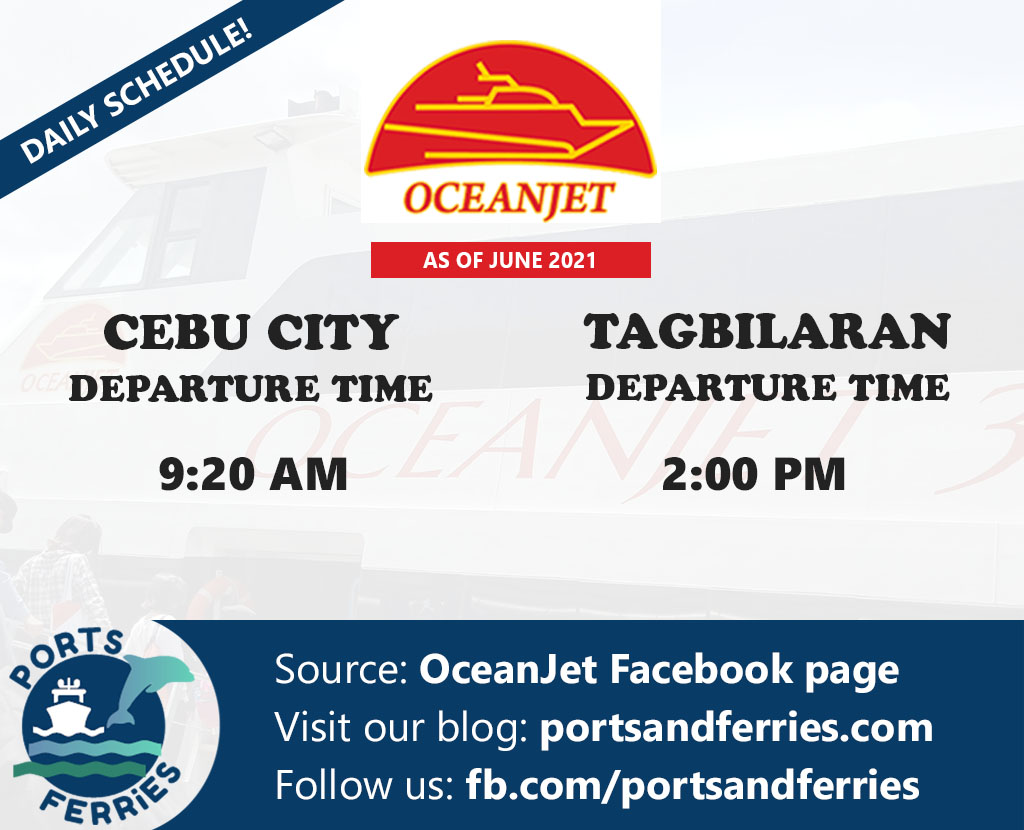 DAILY SCHEDULE!

OCEANJET

AS OF JUNE 2021

CEBU CITY
DEPARTURE TIME

9:20 AM

TAGBILARAN
DEPARTURE TIME

2:00 PM

OCEANJET 3

PORTS FERRIES

Source: OceanJet Facebook page
Visit our blog: portsandferries.com
Follow us: fb.com/portsandferries